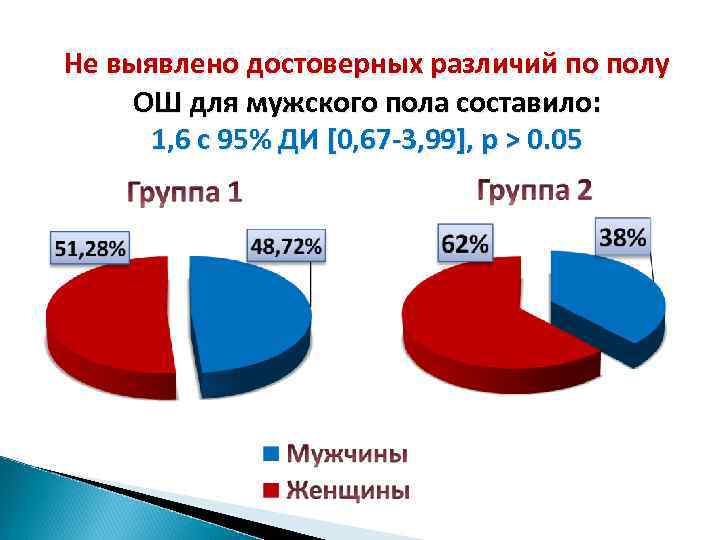 Не выявлено достоверных различий по полу
ОШ для мужского пола составило:
1,6 с 95% ДИ [0,67-3,99], p > 0.05

Группа 1

51,28%

48,72%

Группа 2

62%

38%

Мужчины
Женщины